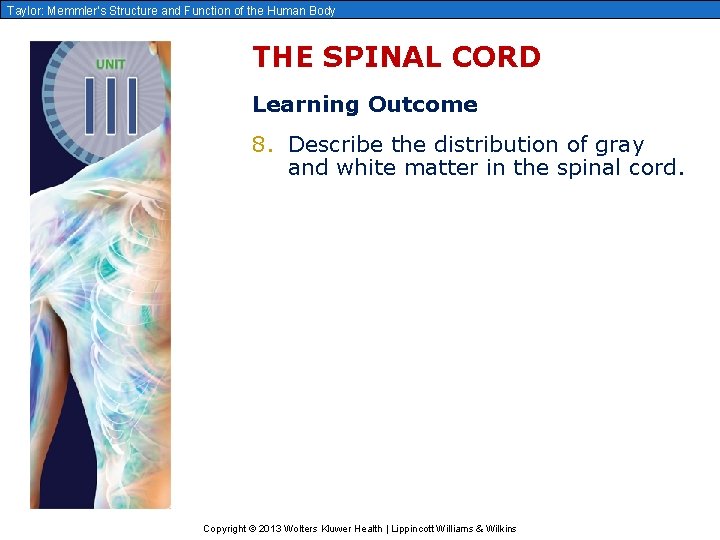 Taylor: Memmler's Structure and Function of the Human Body

UNIT
III

THE SPINAL CORD

Learning Outcome

8. Describe the distribution of gray and white matter in the spinal cord.

Copyright © 2013 Wolters Kluwer Health | Lippincott Williams & Wilkins